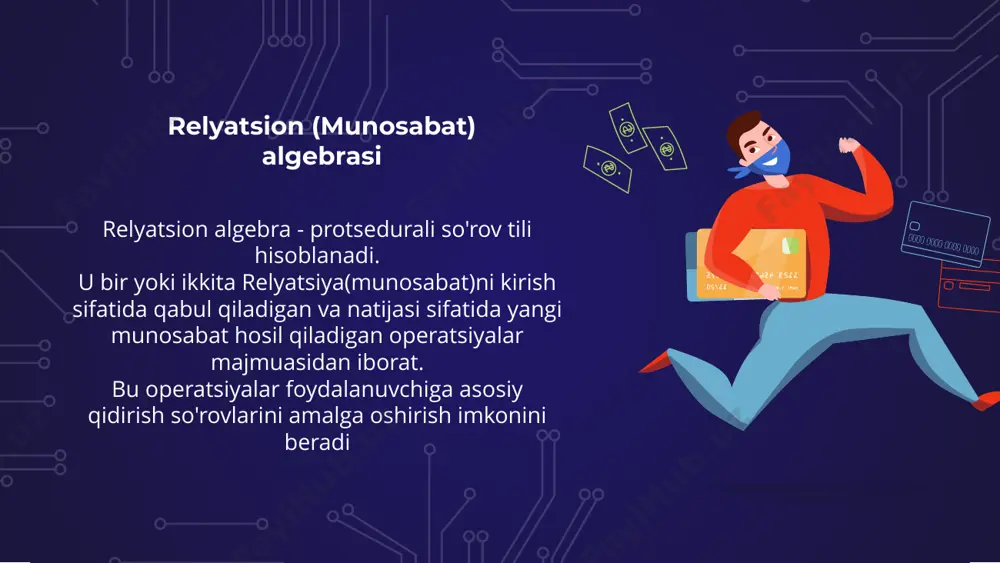 Relyatsion (Munosabat) algebrasi

Relyatsion algebra - protsedurali so'rov tili hisoblanadi.
U bir yoki ikkita Relyatsiya(munosabat)ni kirish sifatida qabul qiladigan va natijasi sifatida yangi munosabat hosil qiladigan operatsiyalar majmuasidan iborat.
Bu operatsiyalar foydalanuvchiga asosiy qidirish so'rovlarini amalga oshirish imkonini beradi